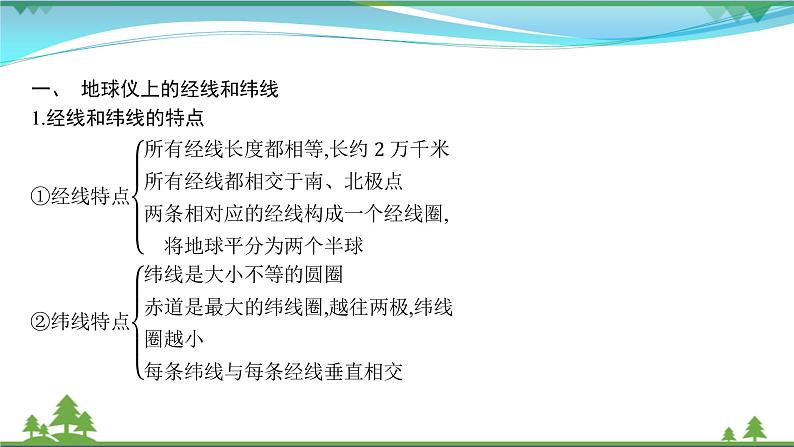 一、 地球仪上的经线和纬线

1.经线和纬线的特点

①经线特点
所有经线长度都相等,长约 2 万千米
所有经线都相交于南、北极点
两条相对应的经线构成一个经线圈,将地球平分为两个半球

②纬线特点
纬线是大小不等的圆圈
赤道是最大的纬线圈,越往两极,纬线圈越小
每条纬线与每条经线垂直相交